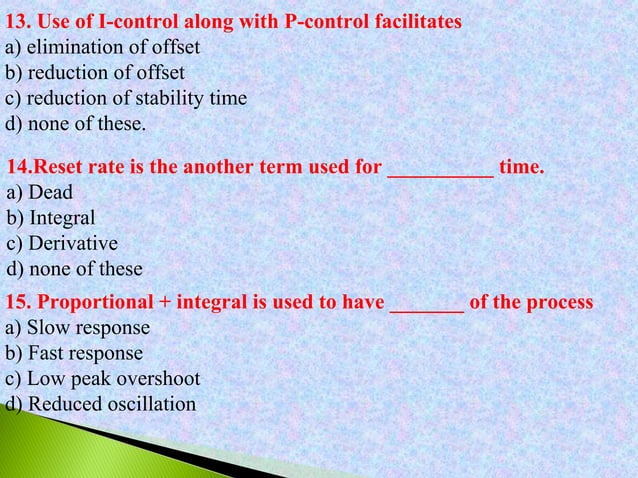 13. Use of I-control along with P-control facilitates
a) elimination of offset
b) reduction of offset
c) reduction of stability time
d) none of these.

14.Reset rate is the another term used for __________ time.
a) Dead
b) Integral
c) Derivative
d) none of these

15. Proportional + integral is used to have _______ of the process
a) Slow response
b) Fast response
c) Low peak overshoot
d) Reduced oscillation